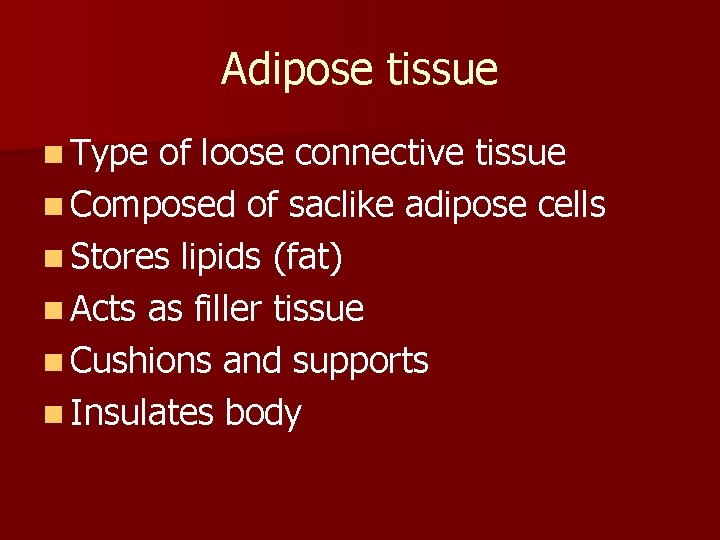 Adipose tissue

- Type of loose connective tissue
- Composed of saclike adipose cells
- Stores lipids (fat)
- Acts as filler tissue
- Cushions and supports
- Insulates body